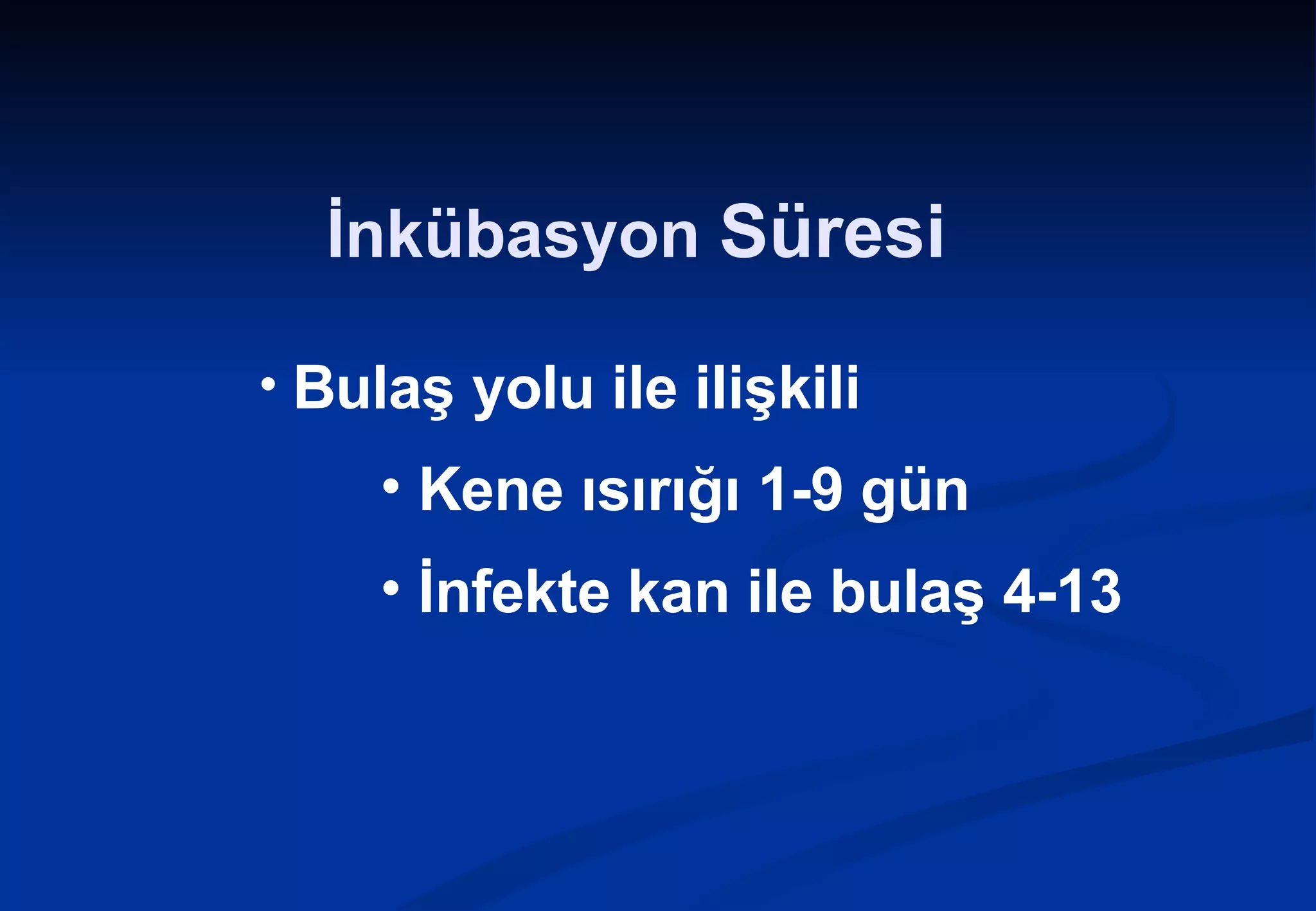 İnkübasyon Süresi

• Bulaş yolu ile ilişkili
• Kene ısırığı 1-9 gün
• İnfekte kan ile bulaş 4-13